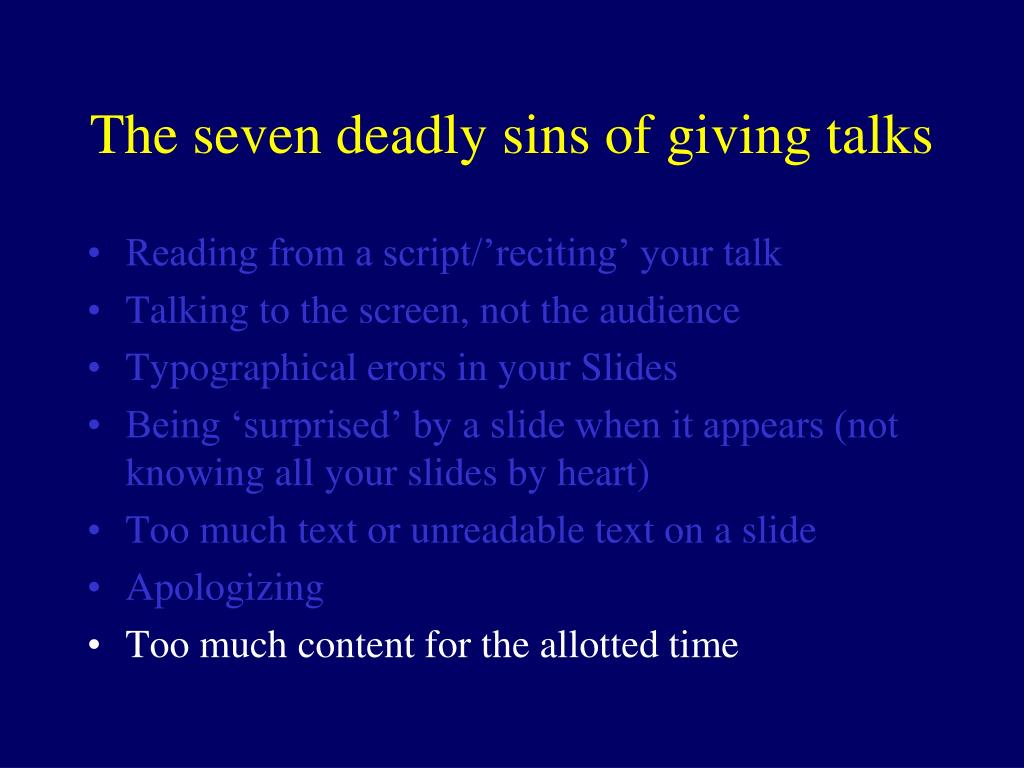 The seven deadly sins of giving talks

• Reading from a script/’reciting’ your talk
• Talking to the screen, not the audience
• Typographical erors in your Slides
• Being ‘surprised’ by a slide when it appears (not knowing all your slides by heart)
• Too much text or unreadable text on a slide
• Apologizing
• Too much content for the allotted time